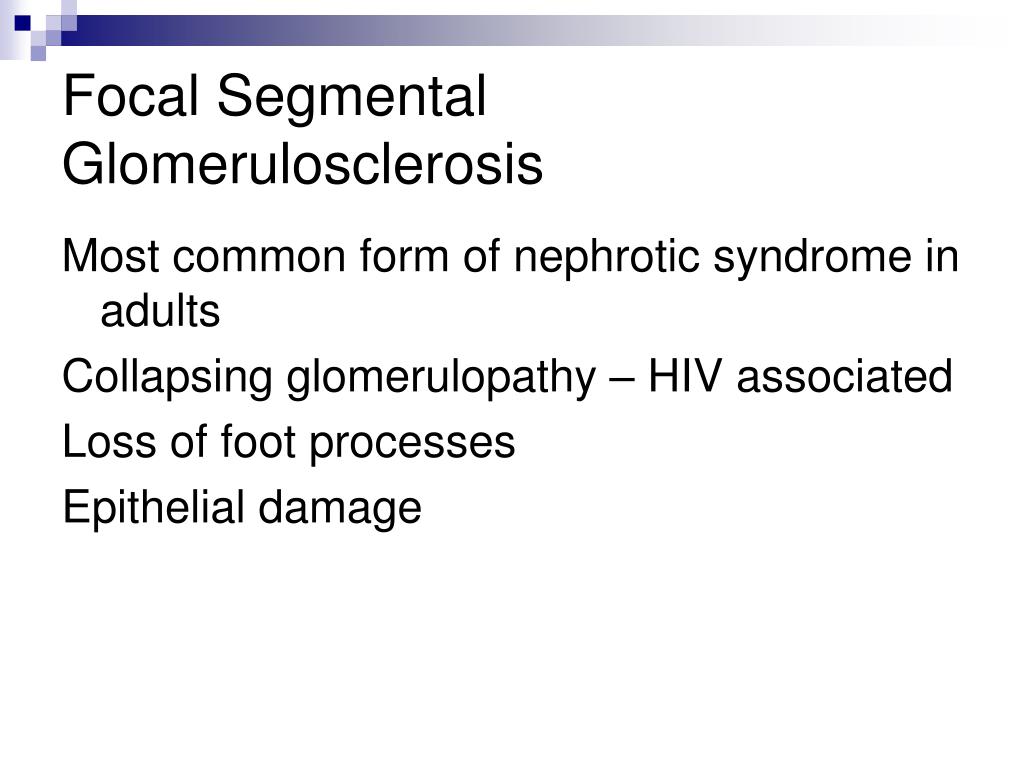 Focal Segmental Glomerulosclerosis

Most common form of nephrotic syndrome in adults

Collapsing glomerulopathy – HIV associated

Loss of foot processes

Epithelial damage